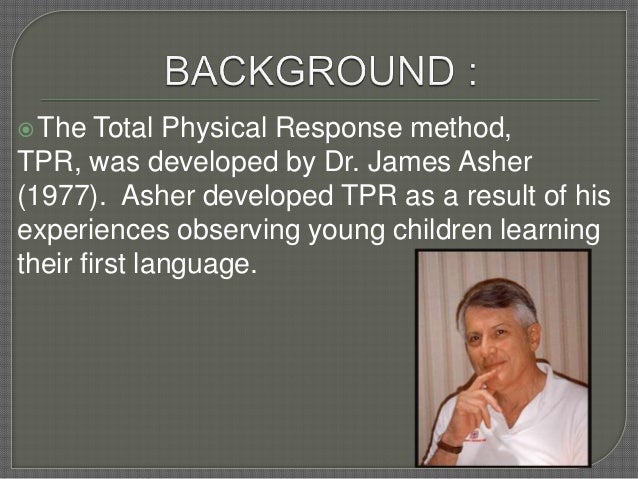 BACKGROUND :

The Total Physical Response method, TPR, was developed by Dr. James Asher (1977). Asher developed TPR as a result of his experiences observing young children learning their first language.